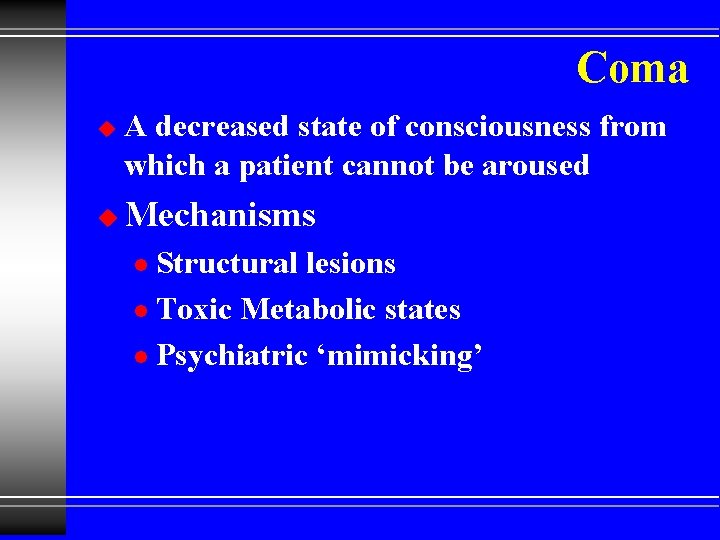 Coma

A decreased state of consciousness from which a patient cannot be aroused

Mechanisms

Structural lesions

Toxic Metabolic states

Psychiatric ‘mimicking’